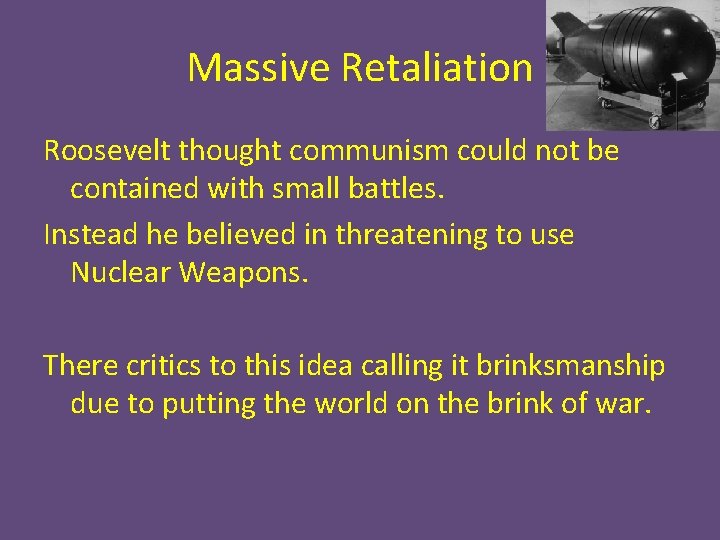 Massive Retaliation

Roosevelt thought communism could not be contained with small battles.

Instead he believed in threatening to use Nuclear Weapons.

There critics to this idea calling it brinksmanship due to putting the world on the brink of war.